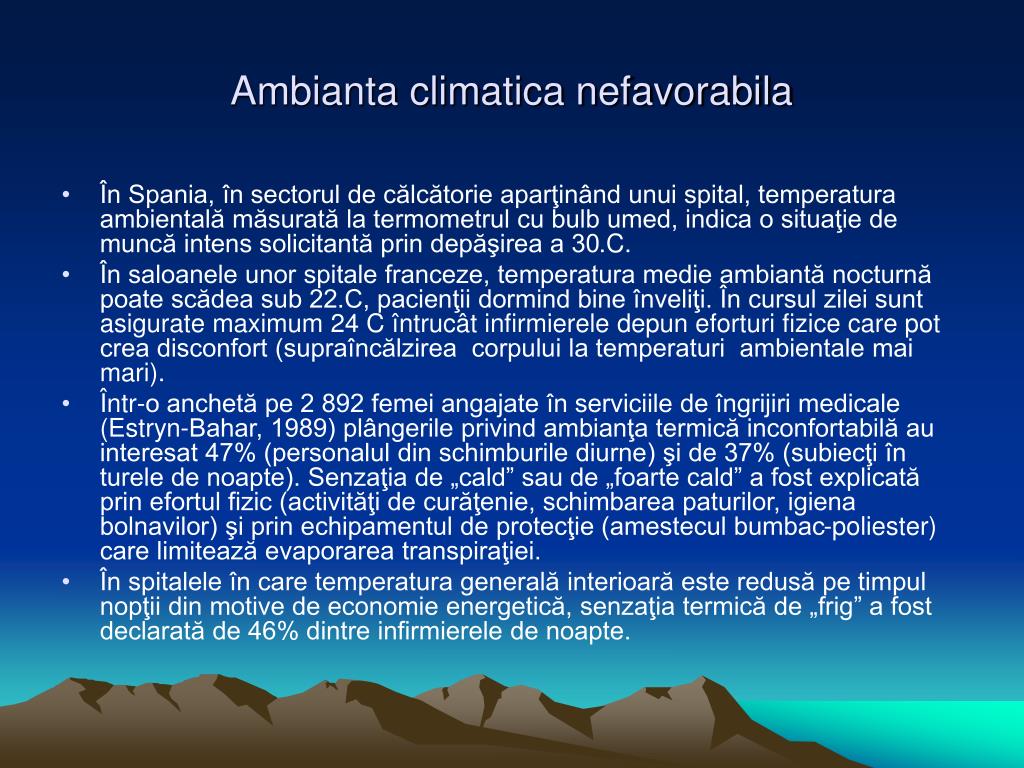 Ambianta climatica nefavorabila

• În Spania, în sectorul de călcătorie aparţinând unui spital, temperatura ambientală măsurată la termometrul cu bulb umed, indica o situaţie de muncă intens solicitantă prin depăşirea a 30.C.
• În saloanele unor spitale franceze, temperatura medie ambiantă nocturnă poate scădea sub 22.C, pacienţii dormind bine înveliţi. În cursul zilei sunt asigurate maximum 24 C întrucât infirmierele depun eforturi fizice care pot crea disconfort (supraîncălzirea corpului la temperaturi ambientale mai mari).
• Într-o anchetă pe 2 892 femei angajate în serviciile de îngrijiri medicale (Estryn-Bahar, 1989) plângerile privind ambianţa termică inconfortabilă au interesat 47% (personalul din schimburile diurne) şi de 37% (subiecţi în turele de noapte). Senzaţia de „cald” sau de „foarte cald” a fost explicată prin efortul fizic (activităţi de curăţenie, schimbarea paturilor, igiena bolnavilor) şi prin echipamentul de protecţie (amestecul bumbac-poliester) care limitează evaporarea transpiraţiei.
• În spitalele în care temperatura generală interioară este redusă pe timpul nopţii din motive de economie energetică, senzaţia termică de „frig” a fost declarată de 46% dintre infirmierele de noapte.